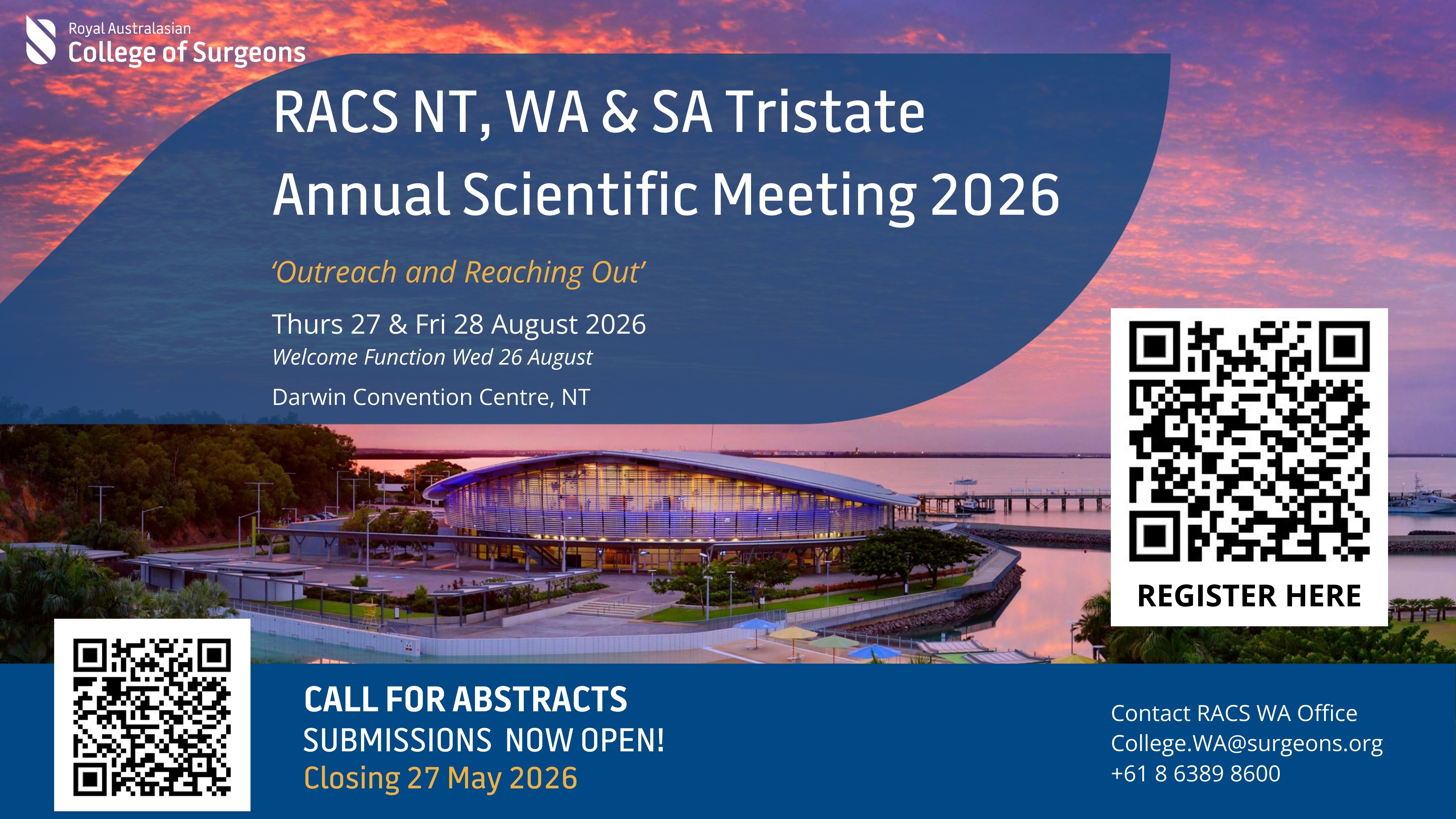 Royal Australasian
College of Surgeons

RACS NT, WA & SA Tristate Annual Scientific Meeting 2026

'Outreach and Reaching Out'

Thurs 27 & Fri 28 August 2026
Welcome Function Wed 26 August

Darwin Convention Centre, NT

REGISTER HERE

CALL FOR ABSTRACTS
SUBMISSIONS NOW OPEN!
Closing 27 May 2026

Contact RACS WA Office
College.WA@surgeons.org
+61 8 6389 8600